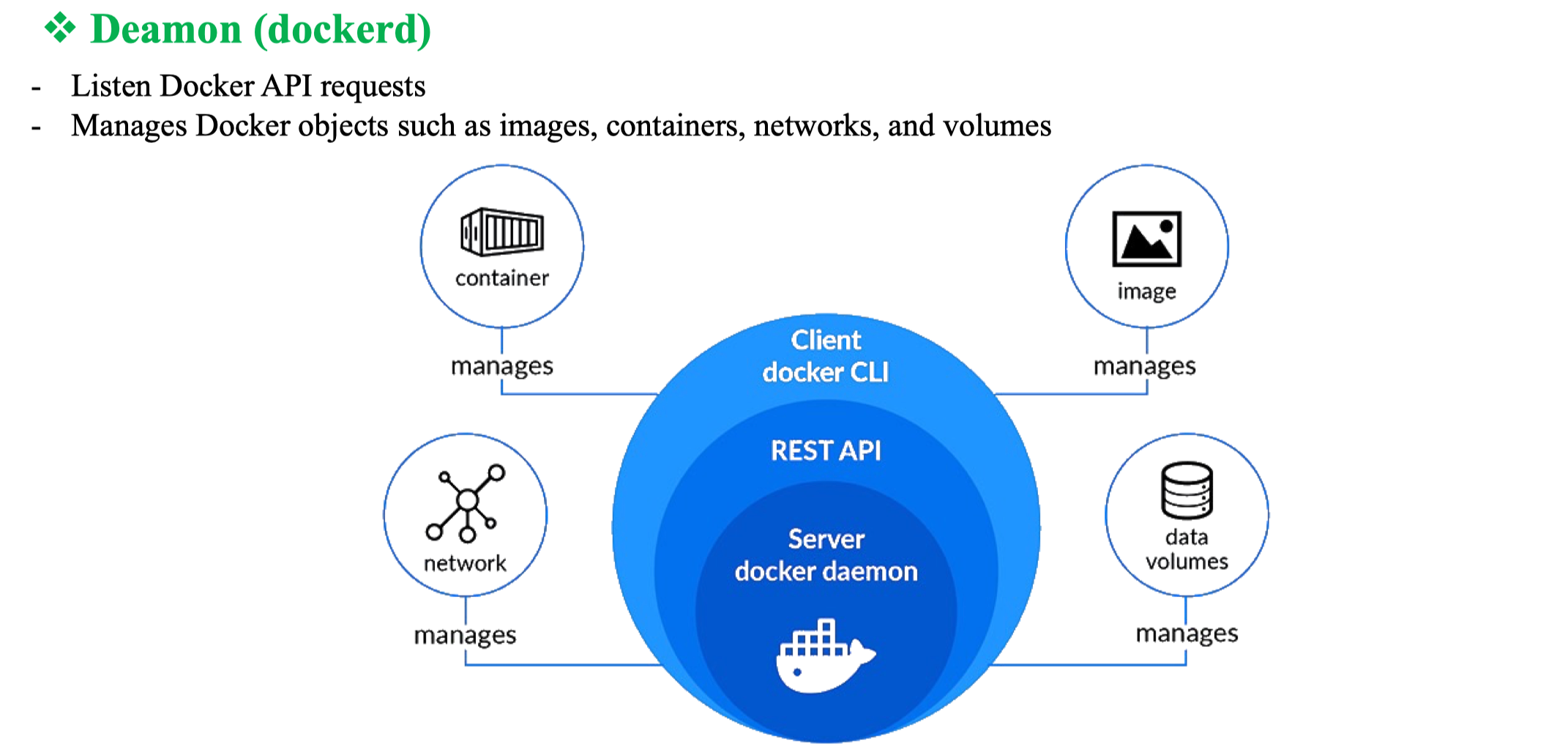 ❖ Deamon (dockerd)

- Listen Docker API requests
- Manages Docker objects such as images, containers, networks, and volumes

container

manages

image

manages

Client
docker CLI

REST API

Server
docker daemon

network

manages

data
volumes

manages